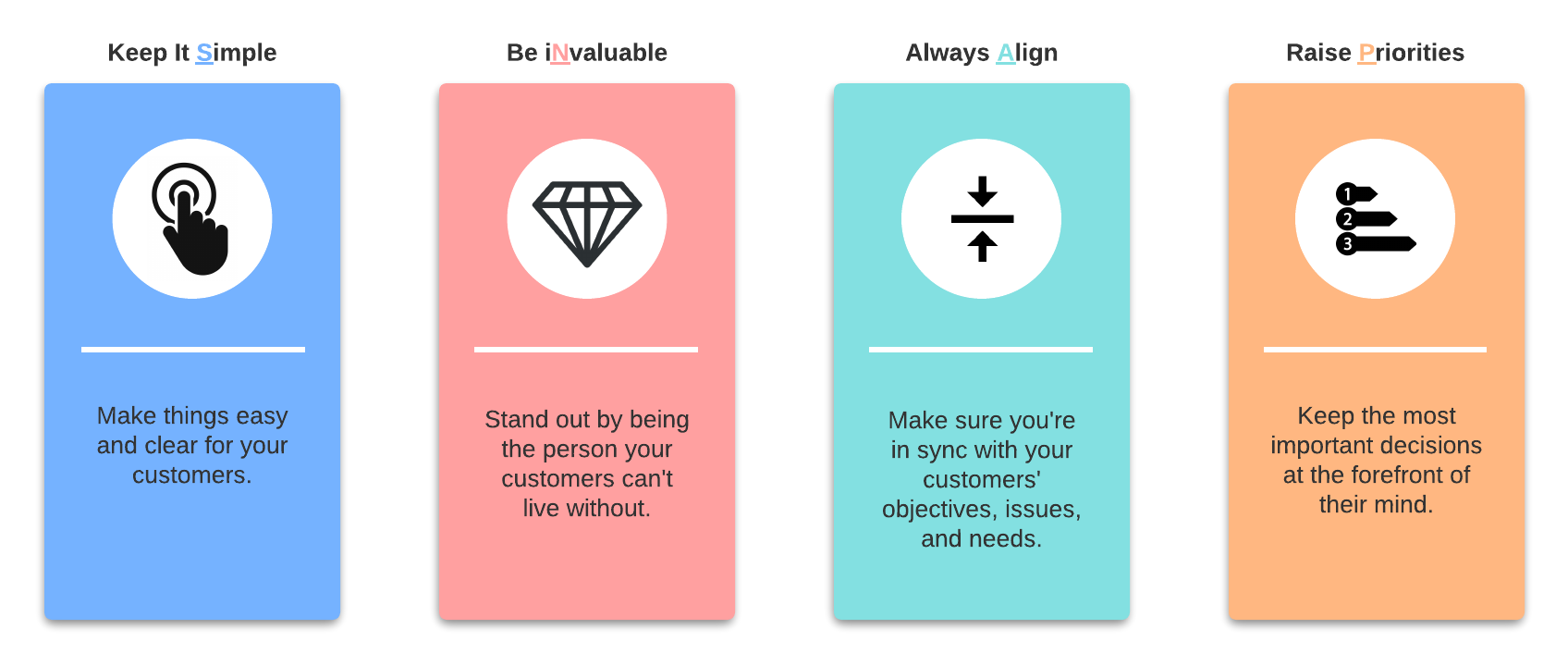 Keep It Simple

Make things easy and clear for your customers.

Be iNvaluable

Stand out by being the person your customers can't live without.

Always Align

Make sure you're in sync with your customers' objectives, issues, and needs.

Raise Priorities

1
2
3

Keep the most important decisions at the forefront of their mind.